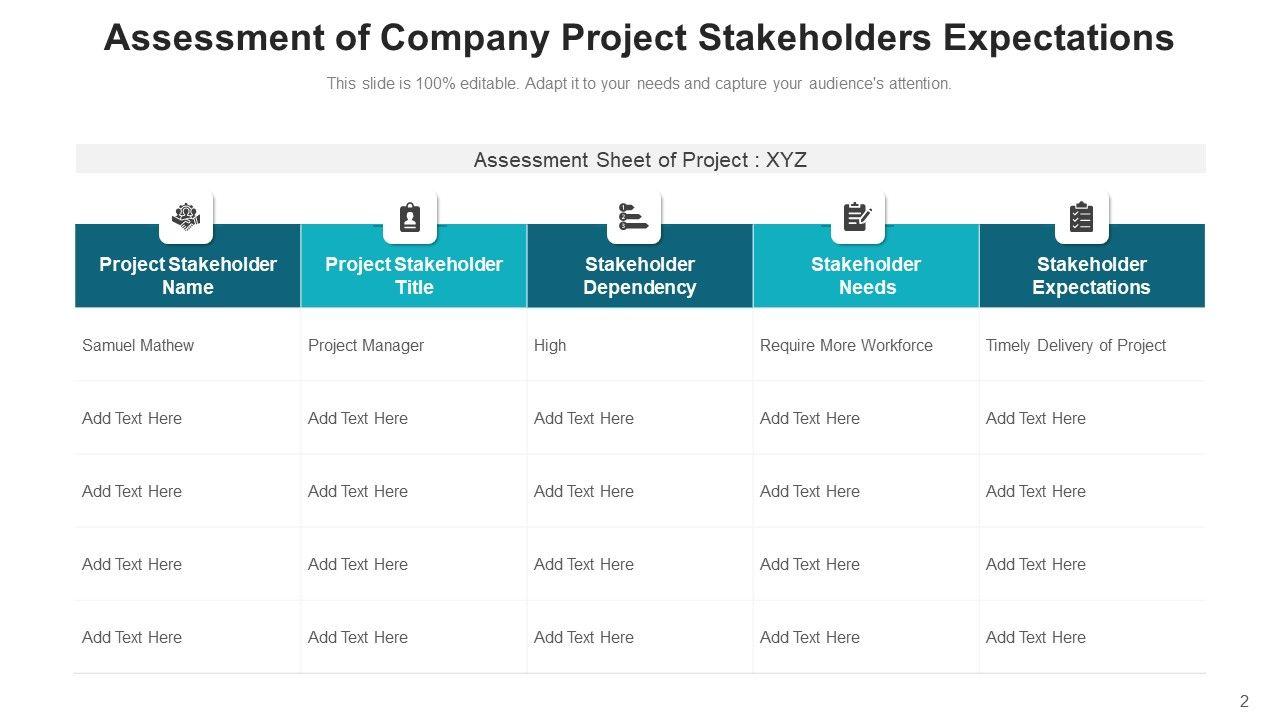 Assessment of Company Project Stakeholders Expectations

This slide is 100% editable. Adapt it to your needs and capture your audience's attention.

Assessment Sheet of Project : XYZ

| Project Stakeholder Name | Project Stakeholder Title | Stakeholder Dependency | Stakeholder Needs | Stakeholder Expectations |
|---|---|---|---|---|
| Samuel Mathew | Project Manager | High | Require More Workforce | Timely Delivery of Project |
| Add Text Here | Add Text Here | Add Text Here | Add Text Here | Add Text Here |
| Add Text Here | Add Text Here | Add Text Here | Add Text Here | Add Text Here |
| Add Text Here | Add Text Here | Add Text Here | Add Text Here | Add Text Here |
| Add Text Here | Add Text Here | Add Text Here | Add Text Here | Add Text Here |

2